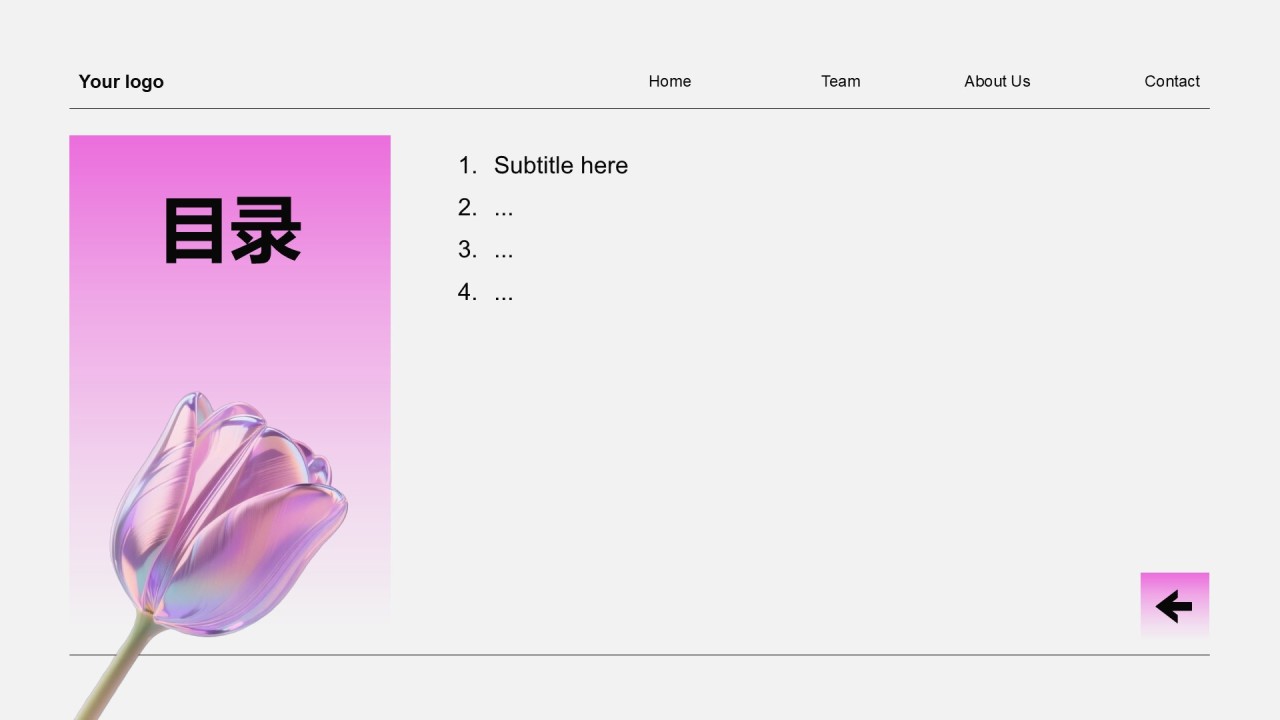 Your logo

Home Team About Us Contact

目录

1. Subtitle here
2. ...
3. ...
4. ...